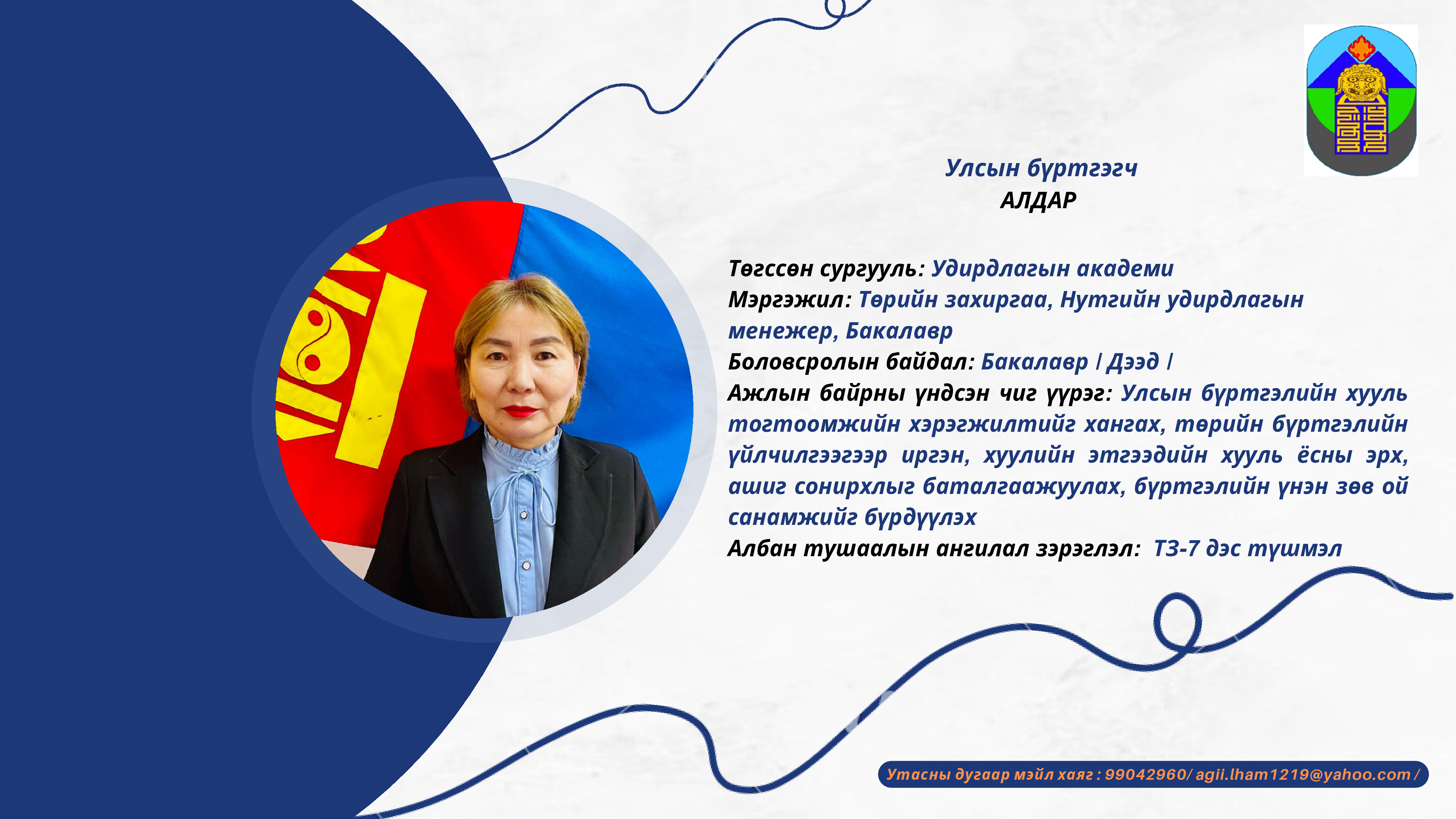 Улсын бүртгэгч
АЛДАР

Төгссөн сургууль: Удирдлагын академи
Мэргэжил: Төрийн захиргаа, Нутгийн удирдлагын менежер, Бакалавр
Боловсролын байдал: Бакалавр / Дээд /
Ажлын байрны үндсэн чиг үүрэг: Улсын бүртгэлийн хууль тогтоомжийн хэрэгжилтийг хангах, төрийн бүртгэлийн үйлчилгээгээр иргэн, хуулийн этгээдийн хууль ёсны эрх, ашиг сонирхлыг баталгаажуулах, бүртгэлийн үнэн зөв ой санамжийг бүрдүүлэх
Албан тушаалын ангилал зэрэглэл: ТЗ-7 дэс түшмэл

Утасны дугаар мэйл хаяг : 99042960/ agii.lham1219@yahoo.com /